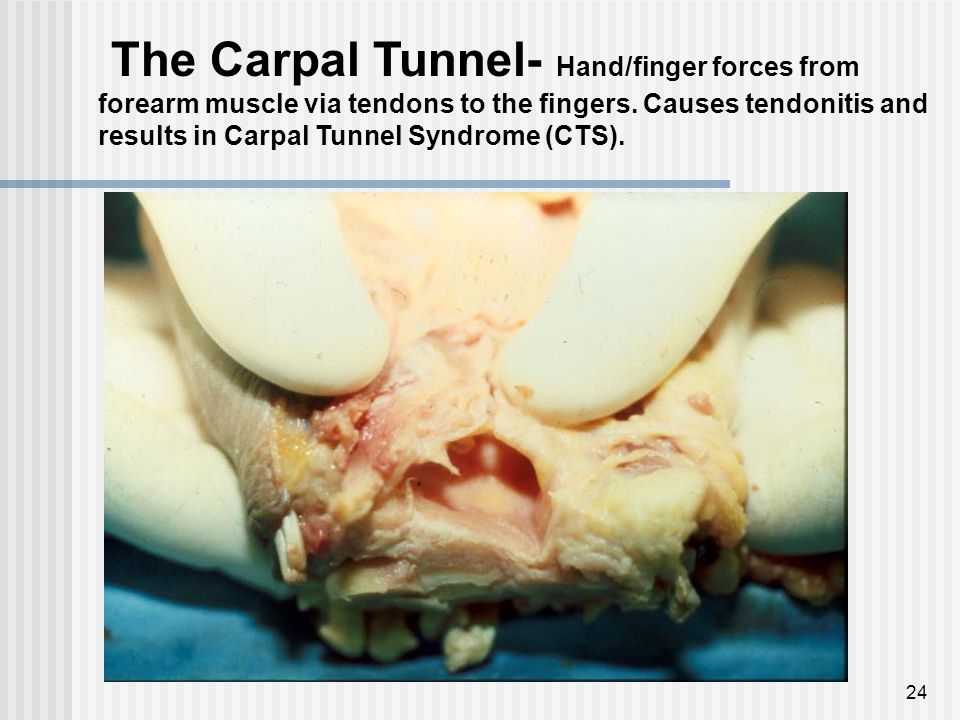 The Carpal Tunnel- Hand/finger forces from forearm muscle via tendons to the fingers. Causes tendonitis and results in Carpal Tunnel Syndrome (CTS).

24